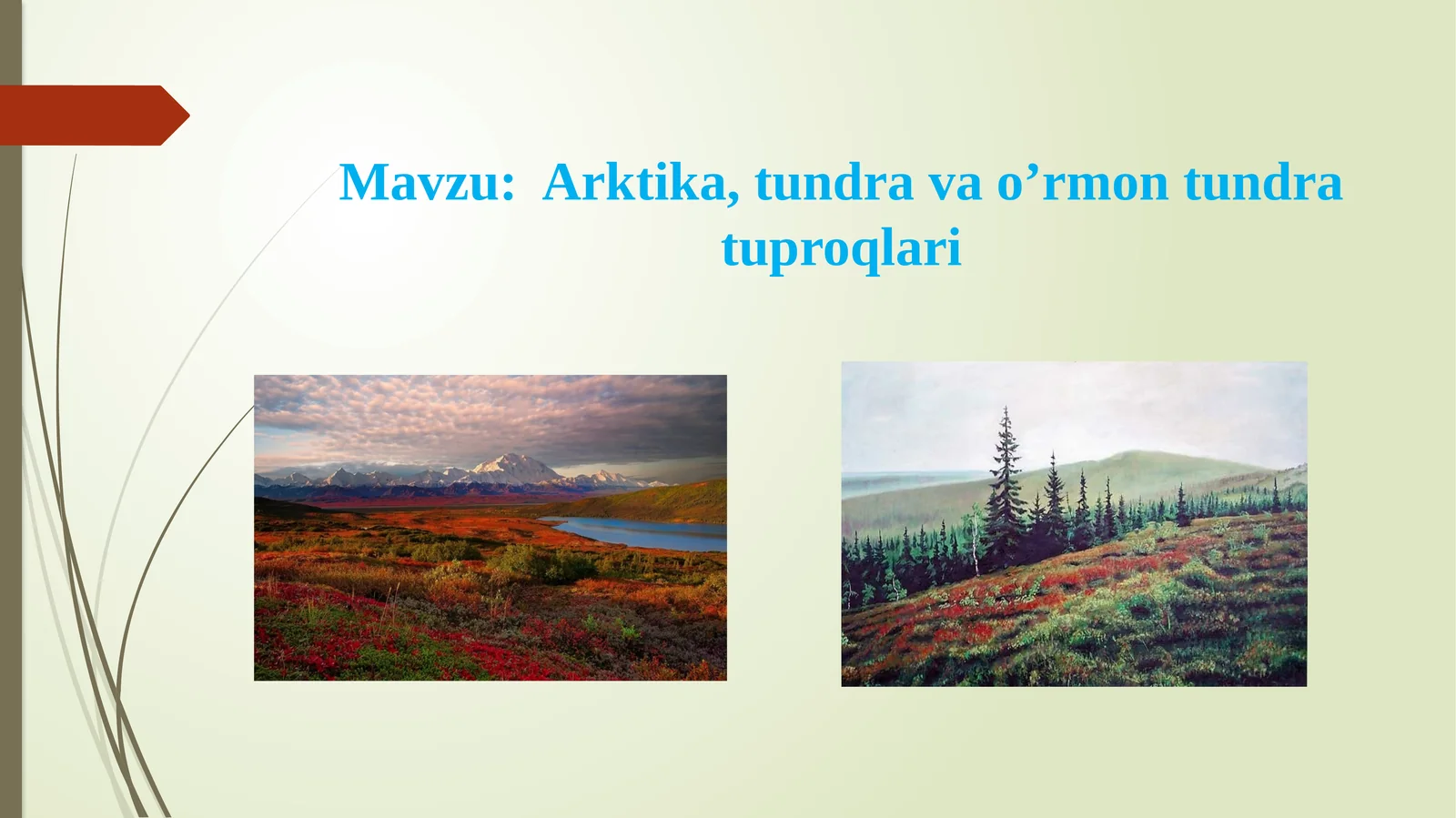 Mavzu:  Arktika, tundra va o’rmon tundra tuproqlari